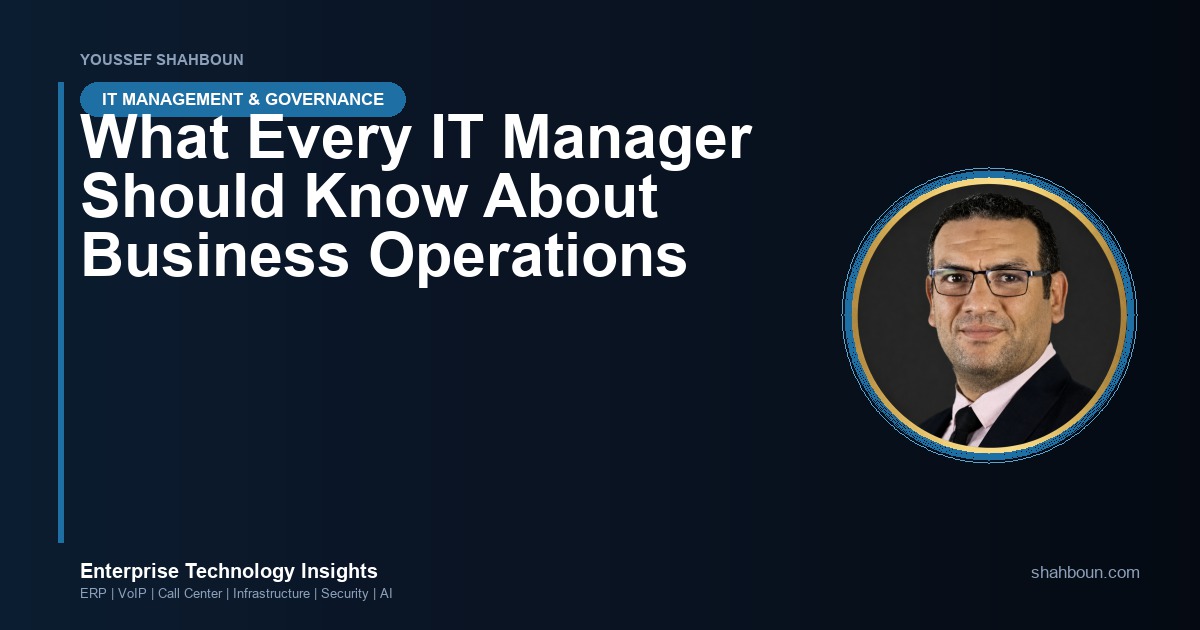 YOUSSEF SHAHBOUN

IT MANAGEMENT & GOVERNANCE

What Every IT Manager Should Know About Business Operations

Enterprise Technology Insights

ERP | VoIP | Call Center | Infrastructure | Security | AI

shahboun.com